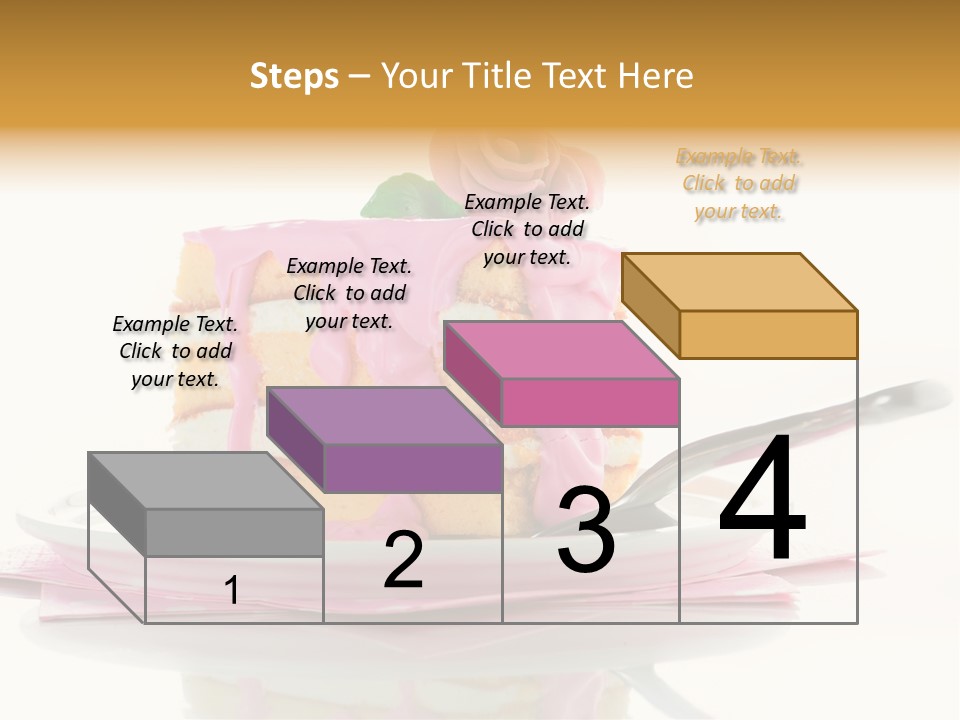 Steps – Your Title Text Here

Example Text. Click to add your text.

Example Text. Click to add your text.

Example Text. Click to add your text.

Example Text. Click to add your text.

1

2

3

4